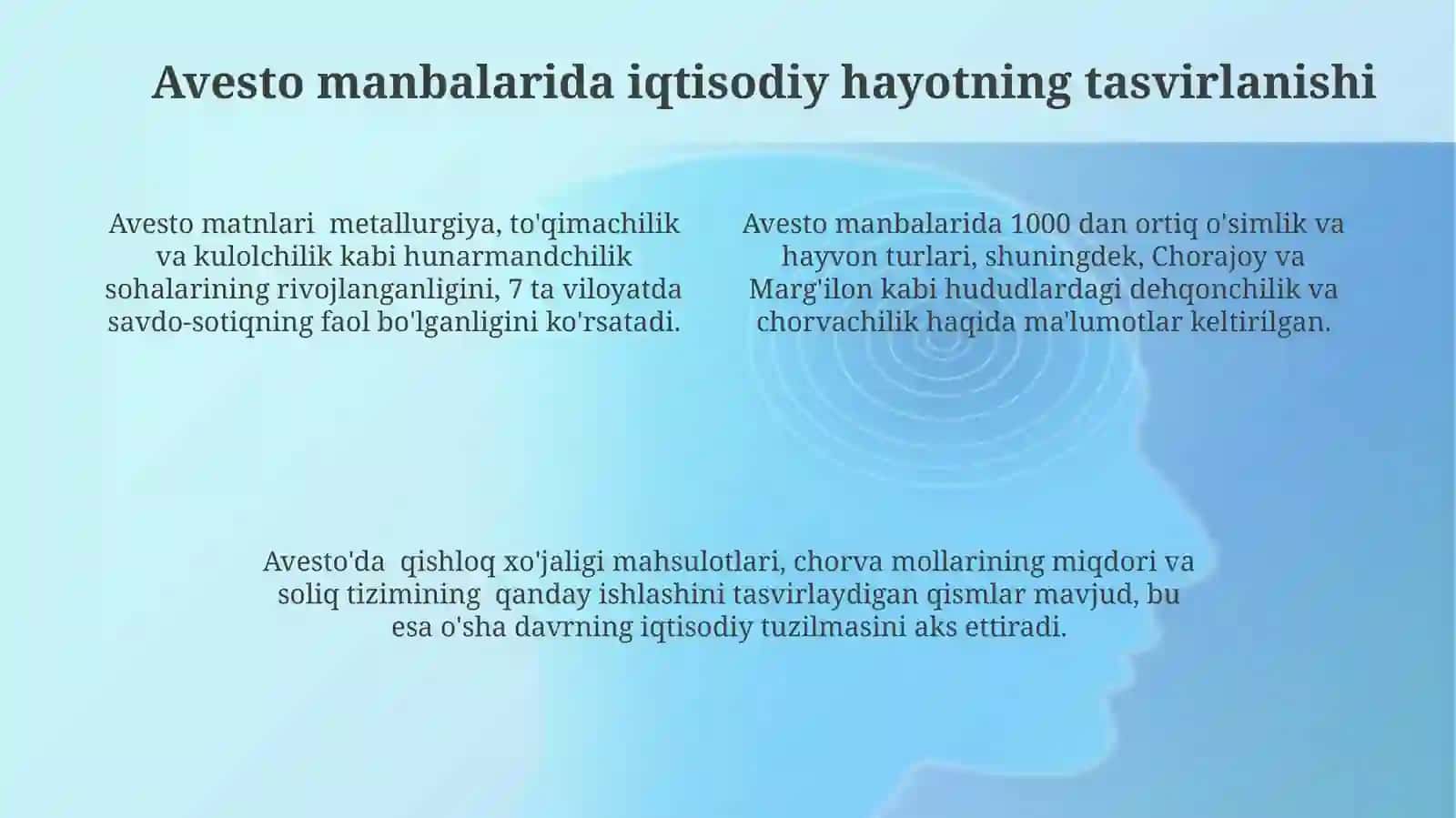 Avesto manbalarida iqtisodiy hayotning tasvirlanishi

Avesto matnlari  metallurgiya, to'qimachilik va kulolchilik kabi hunarmandchilik sohalarining rivojlanganligini, 7 ta viloyatda savdo-sotiqning faol bo'lganligini ko'rsatadi.

Avesto manbalarida 1000 dan ortiq o'simlik va hayvon turlari, shuningdek, Chorajoy va Marg'ilon kabi hududlardagi dehqonchilik va chorvachilik haqida ma'lumotlar keltirilgan.

Avesto'da  qishloq xo'jaligi mahsulotlari, chorva mollarining miqdori va soliq tizimining  qanday ishlashini tasvirlaydigan qismlar mavjud, bu esa o'sha davrning iqtisodiy tuzilmasini aks ettiradi.